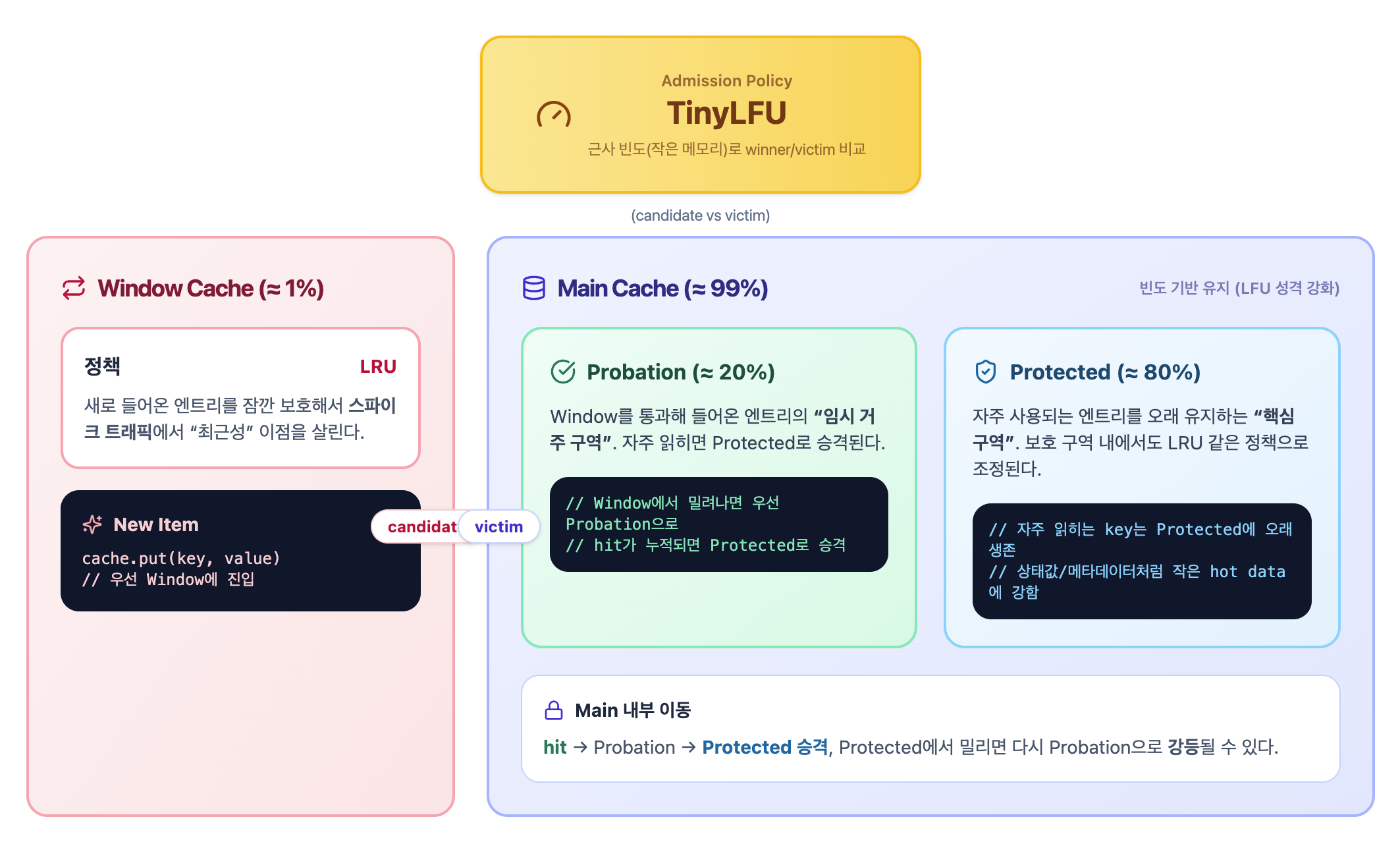 Admission Policy
TinyLFU
근사 빈도(작은 메모리)로 winner/victim 비교

(candidate vs victim)

Window Cache (≈ 1%)

정책
LRU
새로 들어온 엔트리를 잠깐 보호해서 스파이크 트래픽에서 "최근성" 이점을 살린다.

New Item
cache.put(key, value)
// 우선 Window에 진입

candidat
victim

Main Cache (≈ 99%)
빈도 기반 유지 (LFU 성격 강화)

Probation (≈ 20%)
Window를 통과해 들어온 엔트리의 "임시 거주 구역". 자주 읽히면 Protected로 승격된다.

// Window에서 밀려나면 우선 Probation으로
// hit가 누적되면 Protected로 승격

Protected (≈ 80%)
자주 사용되는 엔트리를 오래 유지하는 "핵심 구역". 보호 구역 내에서도 LRU 같은 정책으로 조정된다.

// 자주 읽히는 key는 Protected에 오래 생존
// 상태값/메타데이터처럼 작은 hot data에 강함

Main 내부 이동
hit → Probation → Protected 승격, Protected에서 밀리면 다시 Probation으로 강등될 수 있다.